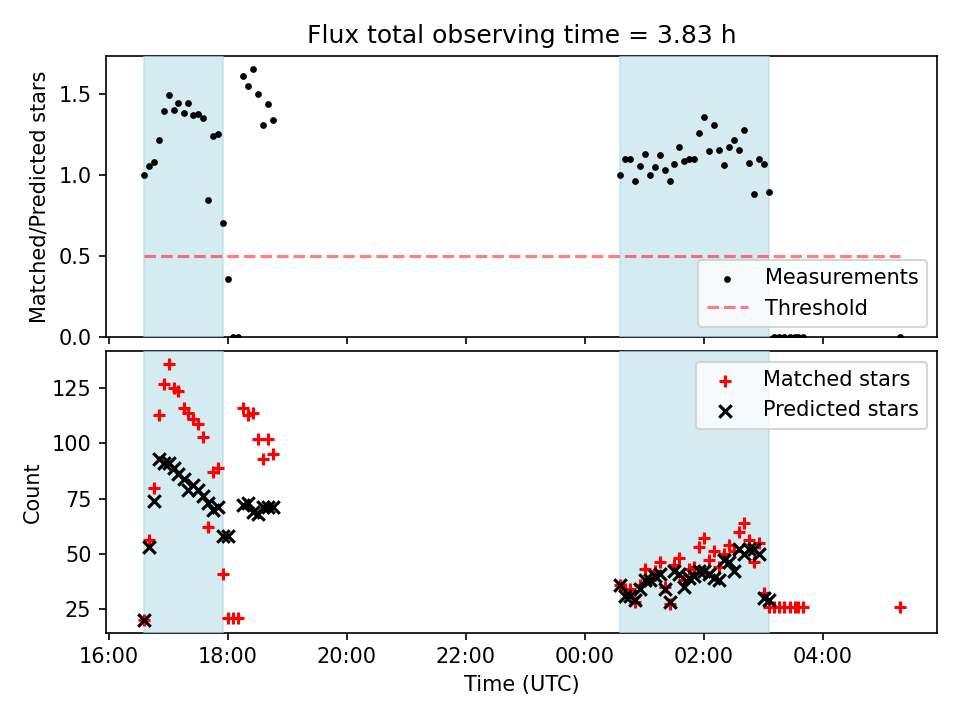 Flux total observing time = 3.83 h

Matched/Predicted stars

1.5
1.0
0.5
0.0

Measurements
Threshold

Count

125
100
75
50
25

Matched stars
Predicted stars

16:00
18:00
20:00
22:00
00:00
02:00
04:00

Time (UTC)